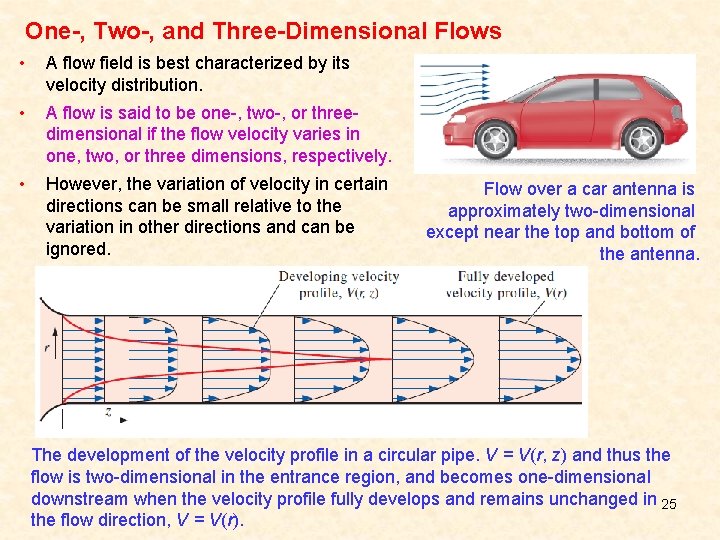 One-, Two-, and Three-Dimensional Flows

• A flow field is best characterized by its velocity distribution.

• A flow is said to be one-, two-, or three-dimensional if the flow velocity varies in one, two, or three dimensions, respectively.

• However, the variation of velocity in certain directions can be small relative to the variation in other directions and can be ignored.

Flow over a car antenna is approximately two-dimensional except near the top and bottom of the antenna.

Developing velocity profile, $V(r, z)$

Fully developed velocity profile, $V(r)$

$r$

$z$

The development of the velocity profile in a circular pipe. $V = V(r, z)$ and thus the flow is two-dimensional in the entrance region, and becomes one-dimensional downstream when the velocity profile fully develops and remains unchanged in the flow direction, $V = V(r)$.

25